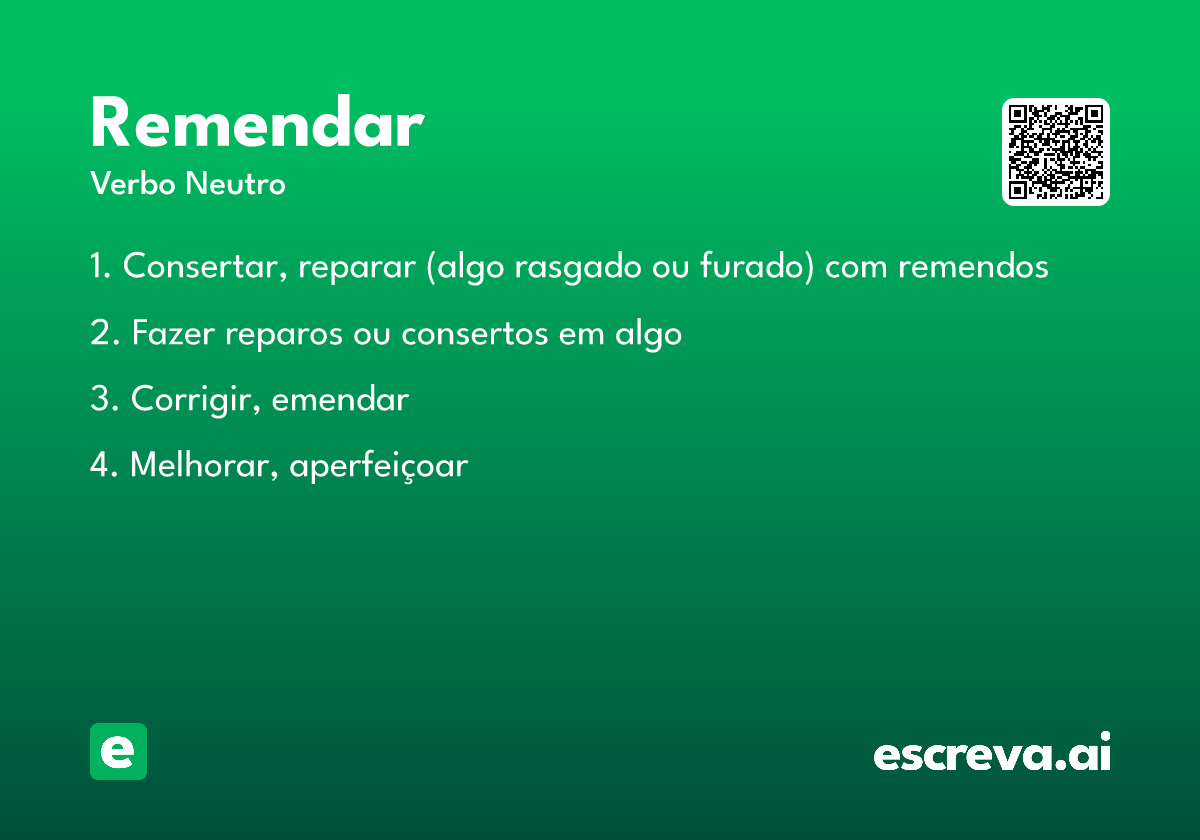 Remendar
Verbo Neutro

1. Consertar, reparar (algo rasgado ou furado) com remendos

2. Fazer reparos ou consertos em algo

3. Corrigir, emendar

4. Melhorar, aperfeiçoar

e

escreva.ai